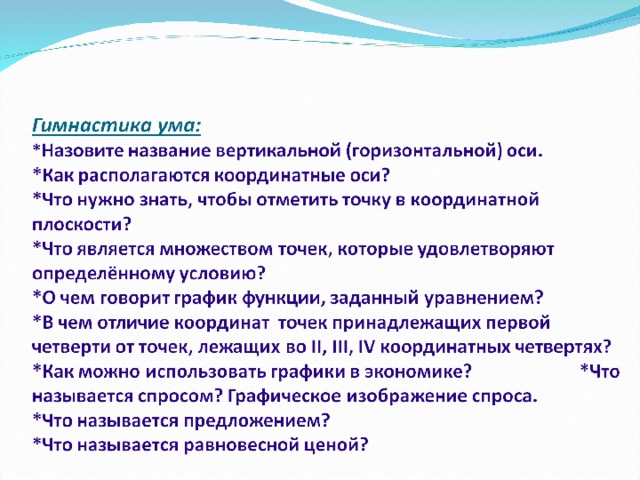 Гимнастика ума:
*Назовите название вертикальной (горизонтальной) оси.
*Как располагаются координатные оси?
*Что нужно знать, чтобы отметить точку в координатной плоскости?
*Что является множеством точек, которые удовлетворяют определённому условию?
*О чем говорит график функции, заданный уравнением?
*В чем отличие координат точек принадлежащих первой четверти от точек, лежащих во II, III, IV координатных четвертях?
*Как можно использовать графики в экономике? *Что называется спросом? Графическое изображение спроса.
*Что называется предложением?
*Что называется равновесной ценой?